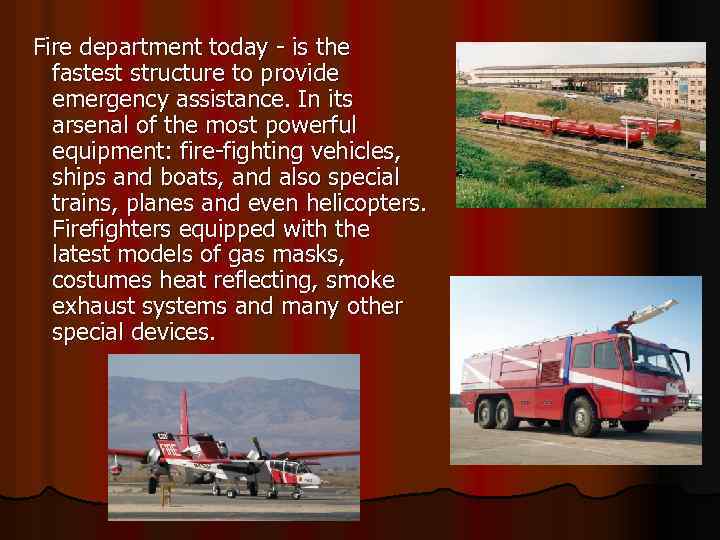 Fire department today - is the fastest structure to provide emergency assistance. In its arsenal of the most powerful equipment: fire-fighting vehicles, ships and boats, and also special trains, planes and even helicopters. Firefighters equipped with the latest models of gas masks, costumes heat reflecting, smoke exhaust systems and many other special devices.

FIRE